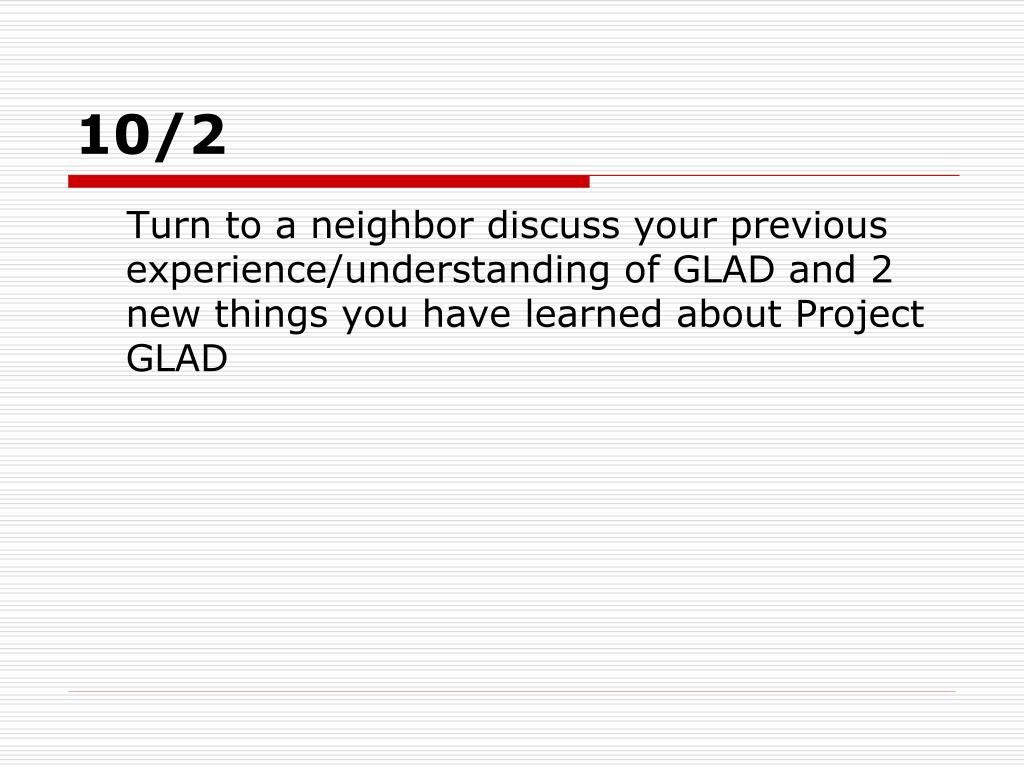 10/2

Turn to a neighbor discuss your previous experience/understanding of GLAD and 2 new things you have learned about Project GLAD